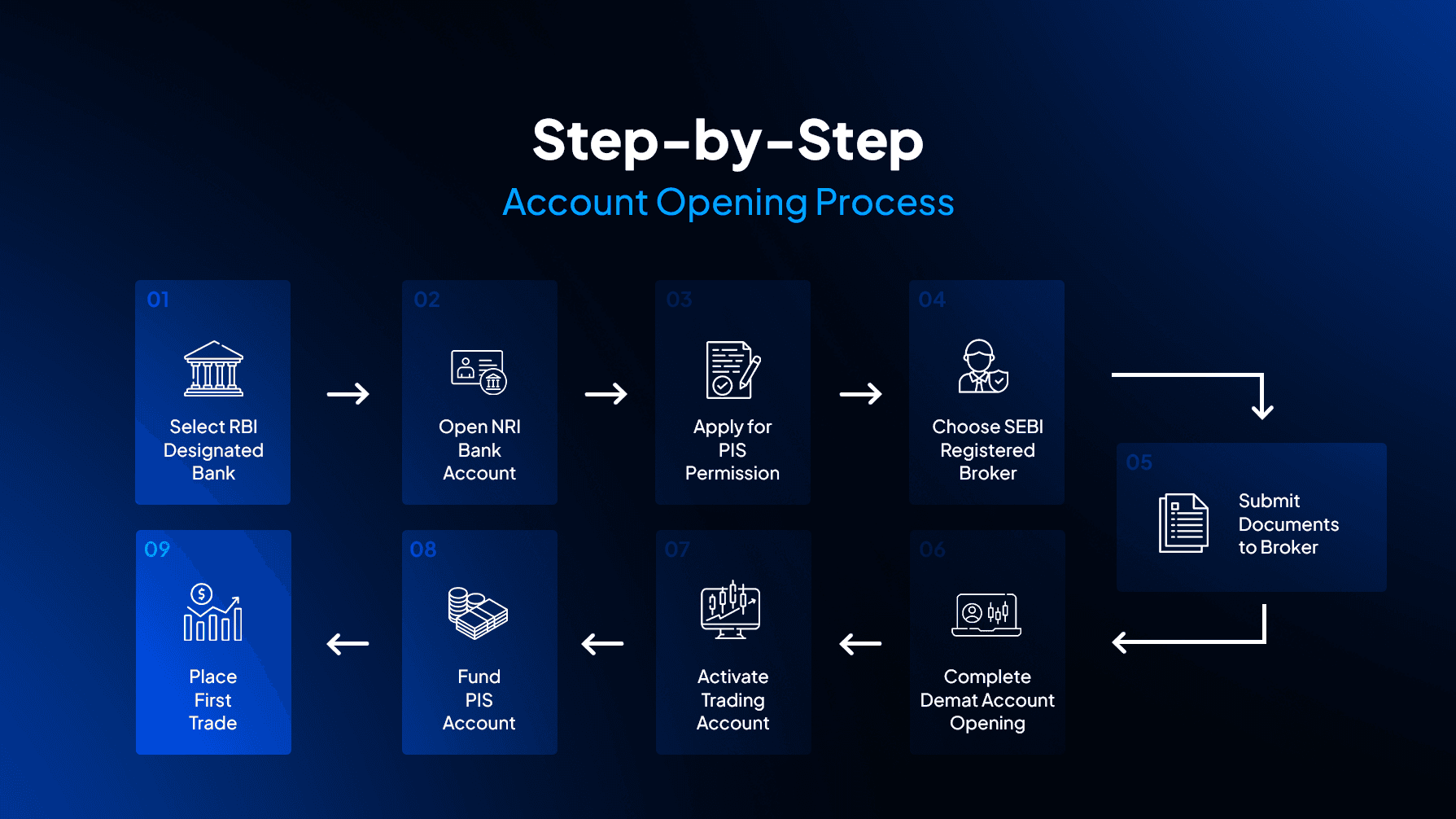 Step-by-Step
Account Opening Process

01
Select RBI Designated Bank

02
Open NRI Bank Account

03
Apply for PIS Permission

04
Choose SEBI Registered Broker

05
Submit Documents to Broker

06
Complete Demat Account Opening

07
Activate Trading Account

08
Fund PIS Account

09
Place First Trade